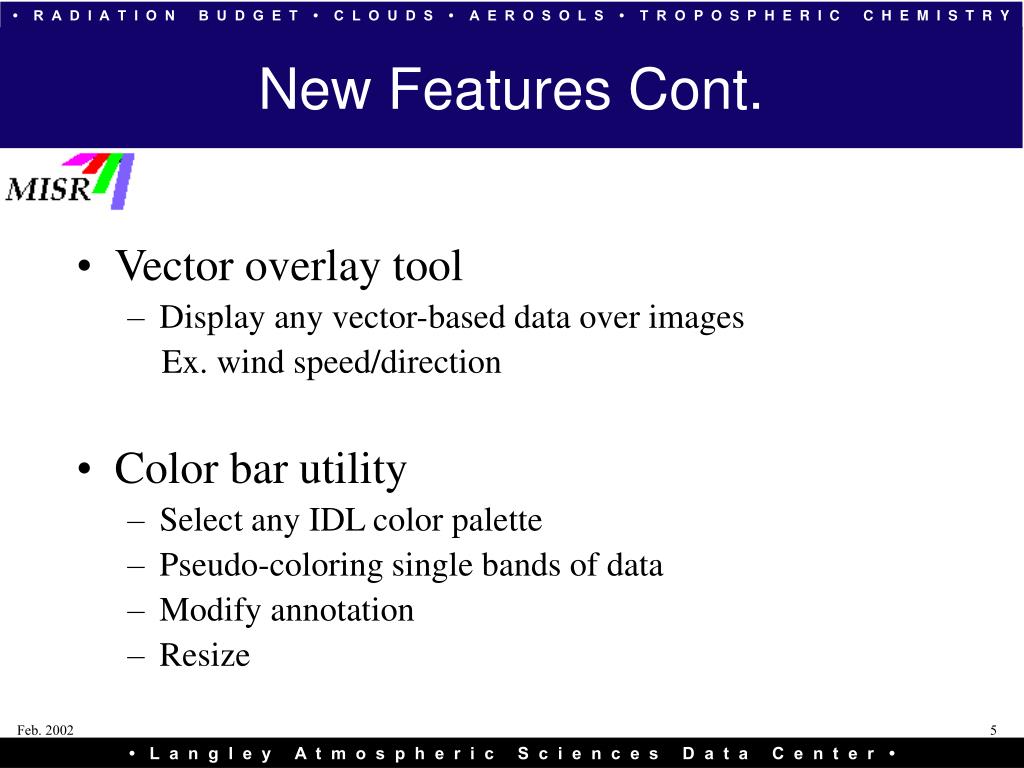 • RADIATION BUDGET • CLOUDS • AEROSOLS • TROPOSPHERIC CHEMISTRY

New Features Cont.

MISR

• Vector overlay tool
– Display any vector-based data over images
Ex. wind speed/direction

• Color bar utility
– Select any IDL color palette
– Pseudo-coloring single bands of data
– Modify annotation
– Resize

Feb. 2002

5

• Langley Atmospheric Sciences Data Center •